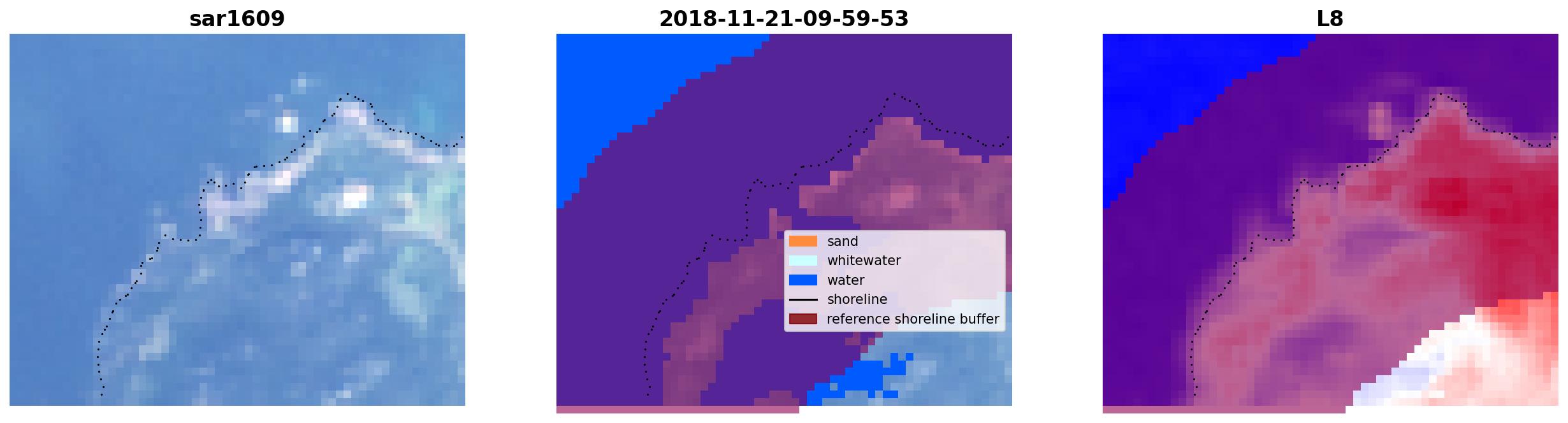 sar1609

2018-11-21-09-59-53

sand
whitewater
water
shoreline
reference shoreline buffer

L8